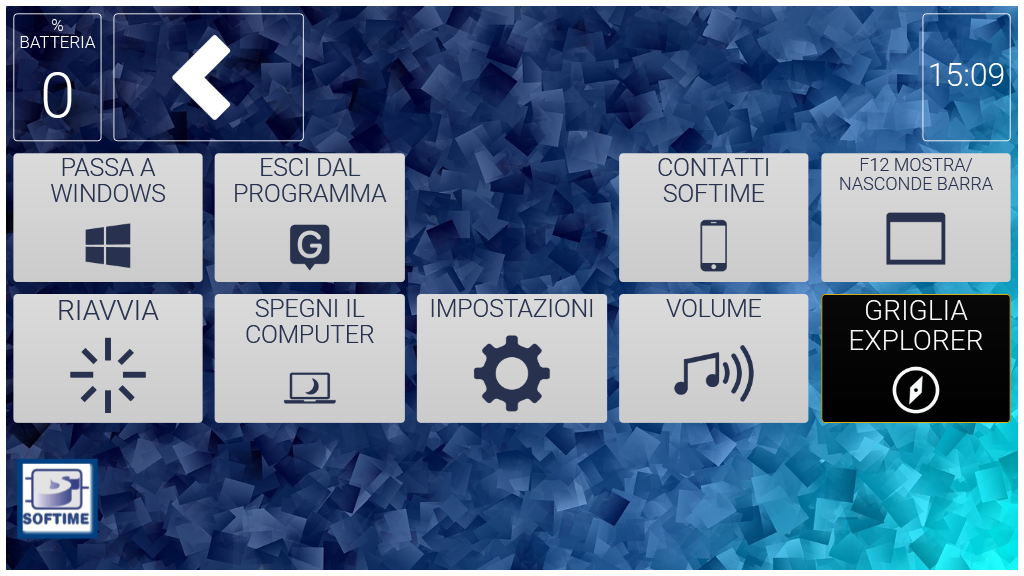 % BATTERIA
0

15:09

PASSA A WINDOWS

ESCI DAL PROGRAMMA
G

CONTATTI SOFTIME

F12 MOSTRA/ NASCONDE BARRA

RIAVVIA

SPEGNI IL COMPUTER

IMPOSTAZIONI

VOLUME

GRIGLIA EXPLORER

SOFTIME